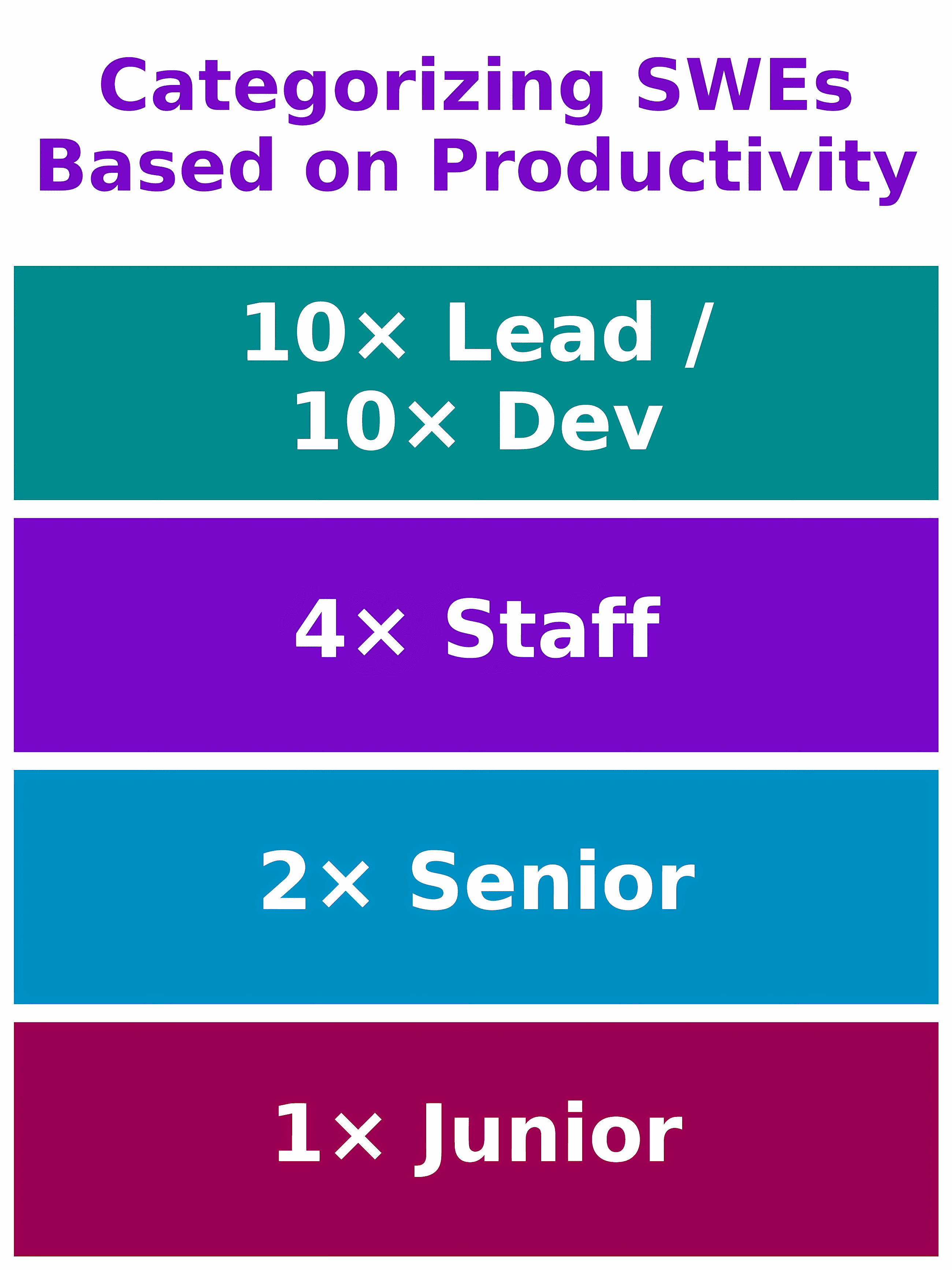 Categorizing SWEs Based on Productivity

10× Lead / 10× Dev

4× Staff

2× Senior

1× Junior